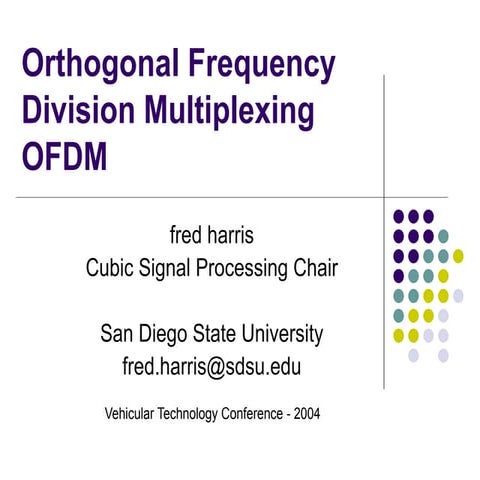 Orthogonal Frequency Division Multiplexing OFDM

fred harris
Cubic Signal Processing Chair

San Diego State University
fred.harris@sdsu.edu

Vehicular Technology Conference - 2004